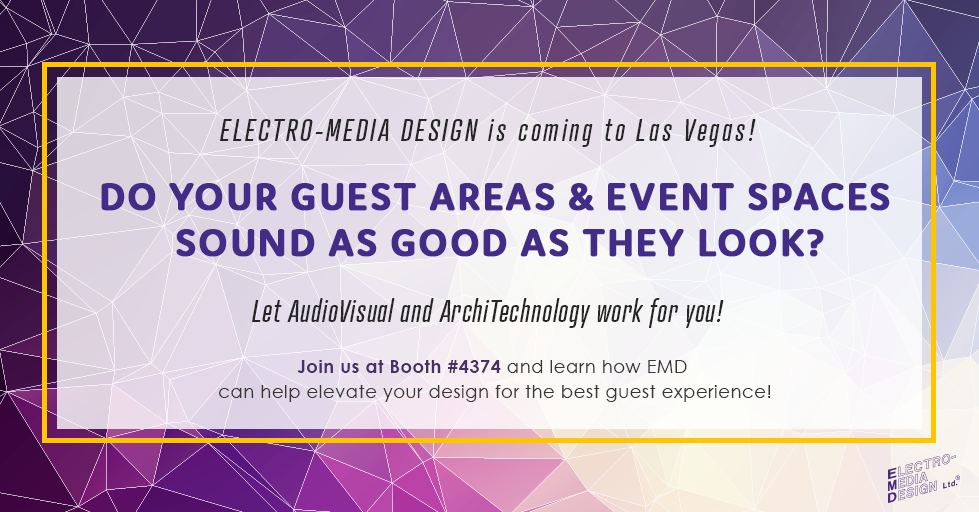 ELECTRO-MEDIA DESIGN is coming to Las Vegas!

DO YOUR GUEST AREAS & EVENT SPACES SOUND AS GOOD AS THEY LOOK?

Let AudioVisual and ArchiTechnology work for you!

Join us at Booth #4374 and learn how EMD can help elevate your design for the best guest experience!

ELECTRO-MEDIA DESIGN Ltd.®